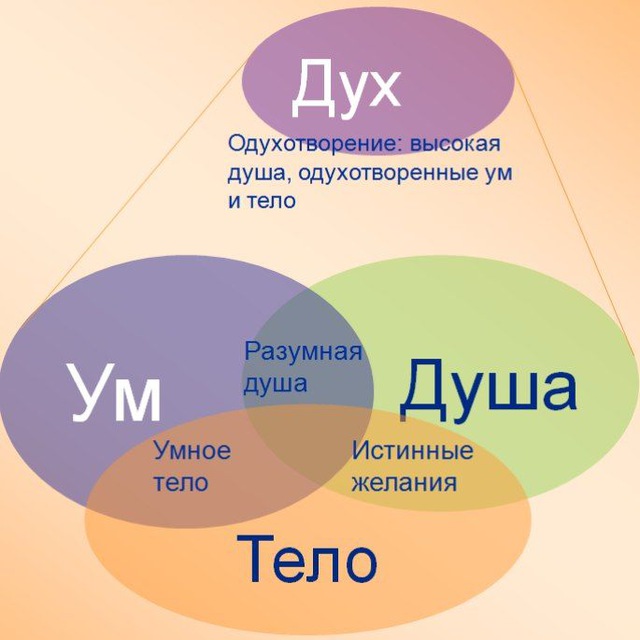 Дух

Одухотворение: высокая душа, одухотворенные ум и тело

Ум

Разумная душа

Душа

Умное тело

Истинные желания

Тело